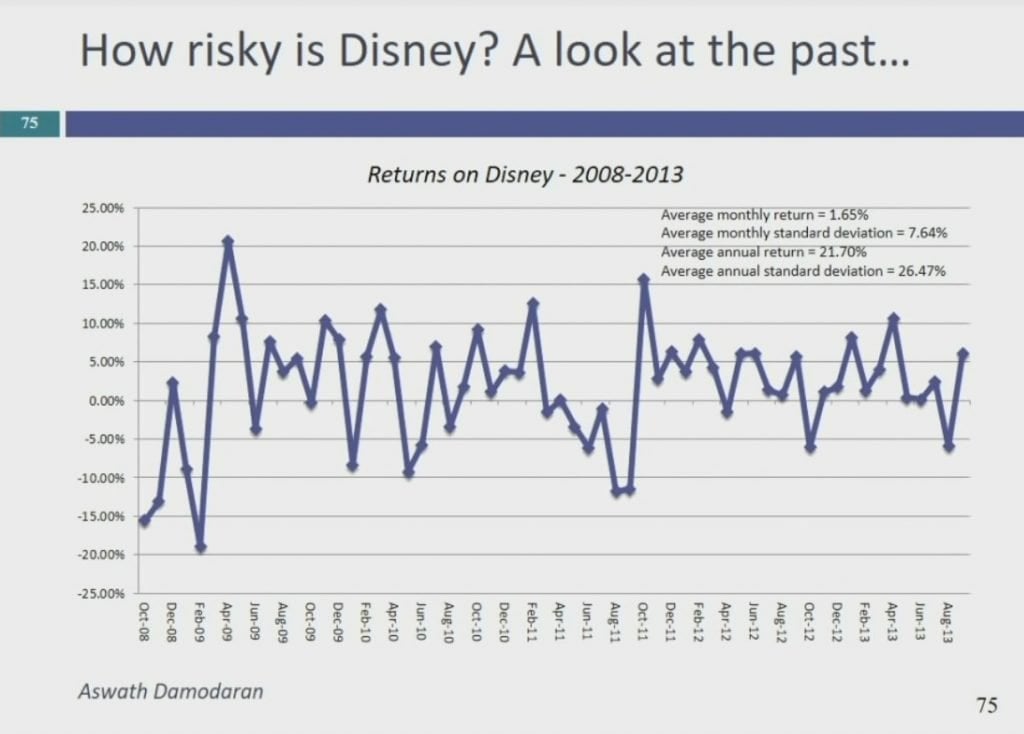 How risky is Disney? A look at the past…

75

Returns on Disney - 2008-2013

Average monthly return = 1.65%
Average monthly standard deviation = 7.64%
Average annual return = 21.70%
Average annual standard deviation = 26.47%

25.00%
20.00%
15.00%
10.00%
5.00%
0.00%
-5.00%
-10.00%
-15.00%
-20.00%
-25.00%

Oct-08
Dec-08
Feb-09
Apr-09
Jun-09
Aug-09
Oct-09
Dec-09
Feb-10
Apr-10
Jun-10
Aug-10
Oct-10
Dec-10
Feb-11
Apr-11
Jun-11
Aug-11
Oct-11
Dec-11
Feb-12
Apr-12
Jun-12
Aug-12
Oct-12
Dec-12
Feb-13
Apr-13
Jun-13
Aug-13

Aswath Damodaran

75